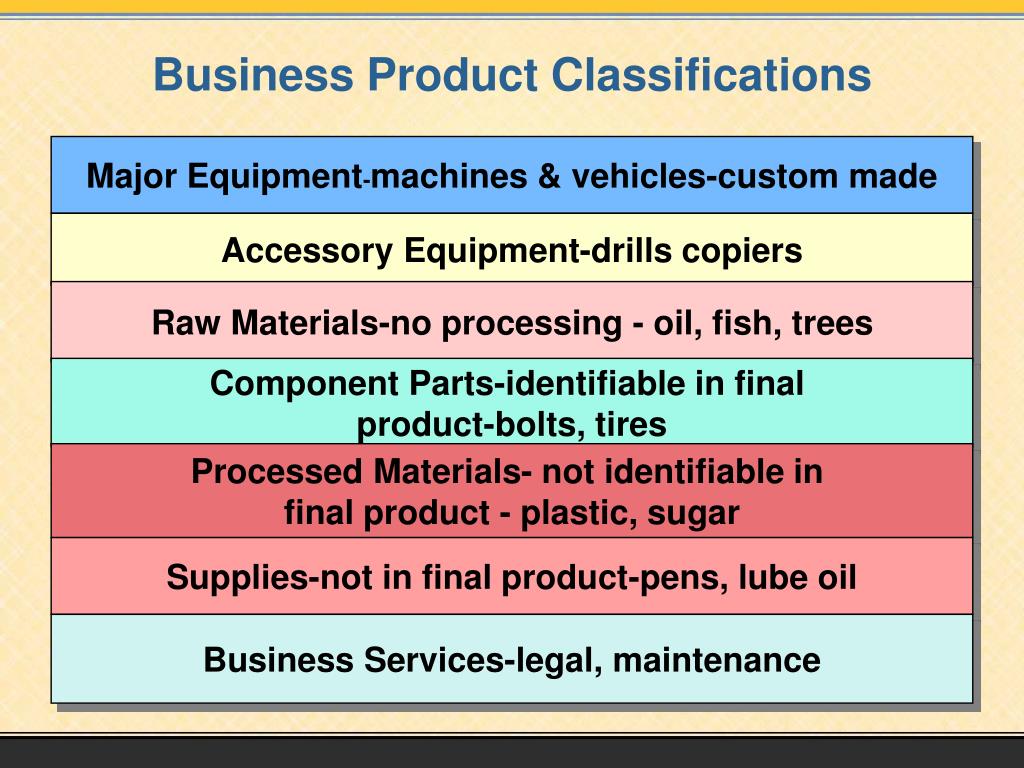 Business Product Classifications

Major Equipment-machines & vehicles-custom made

Accessory Equipment-drills copiers

Raw Materials-no processing - oil, fish, trees

Component Parts-identifiable in final product-bolts, tires

Processed Materials- not identifiable in final product - plastic, sugar

Supplies-not in final product-pens, lube oil

Business Services-legal, maintenance